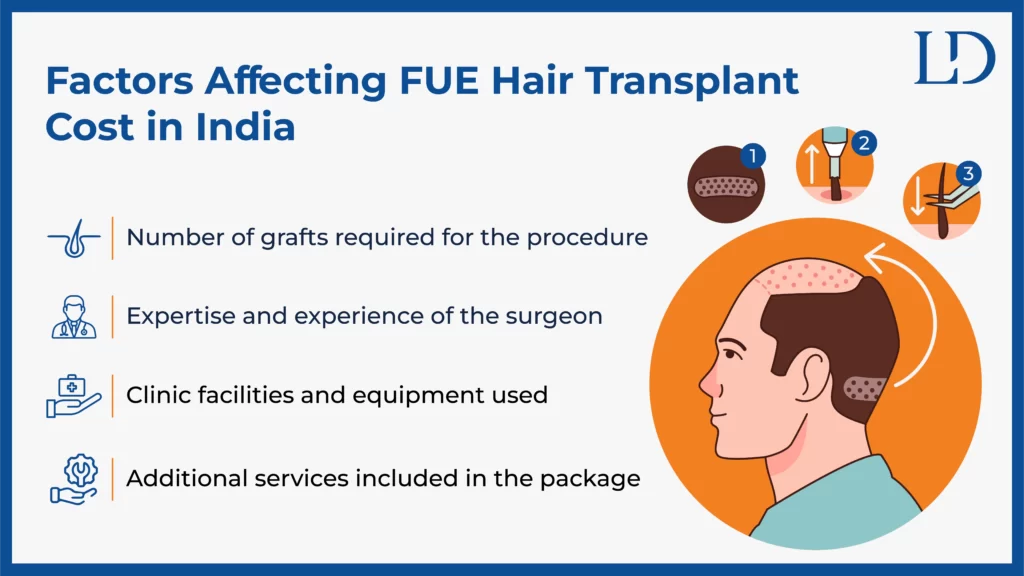 LD

Factors Affecting FUE Hair Transplant Cost in India

1 2 3

Number of grafts required for the procedure

Expertise and experience of the surgeon

Clinic facilities and equipment used

Additional services included in the package